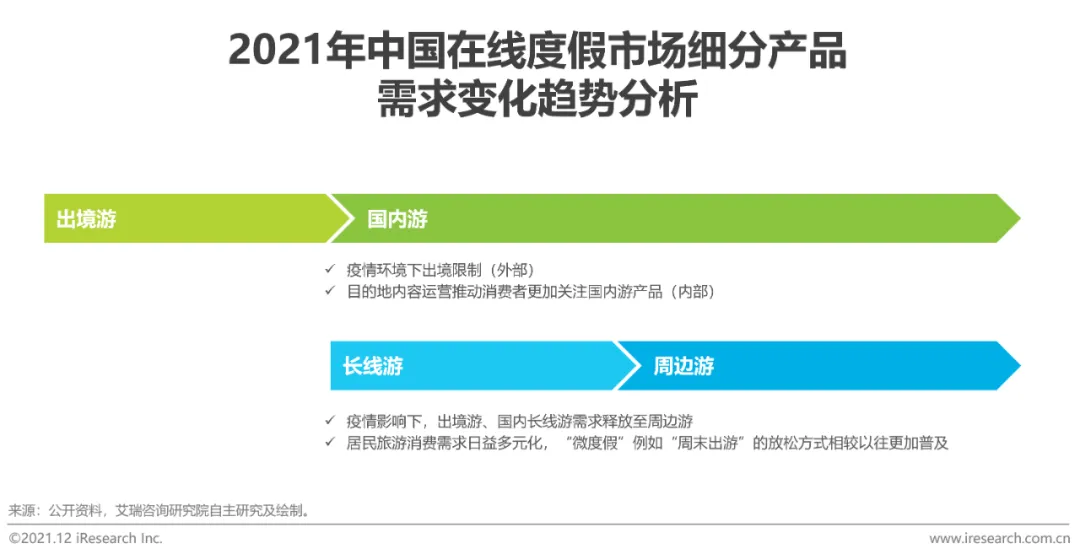 2021年中国在线度假市场细分产品需求变化趋势分析

出境游

国内游

✓ 疫情环境下出境限制（外部）
✓ 目的地内容运营推动消费者更加关注国内游产品（内部）

长线游

周边游

✓ 疫情影响下，出境游、国内长线游需求释放至周边游
✓ 居民旅游消费需求日益多元化，“微度假”例如“周末出游”的放松方式相较以往更加普及

来源：公开资料，艾瑞咨询研究院自主研究及绘制。

©2021.12 iResearch Inc.

www.iresearch.com.cn